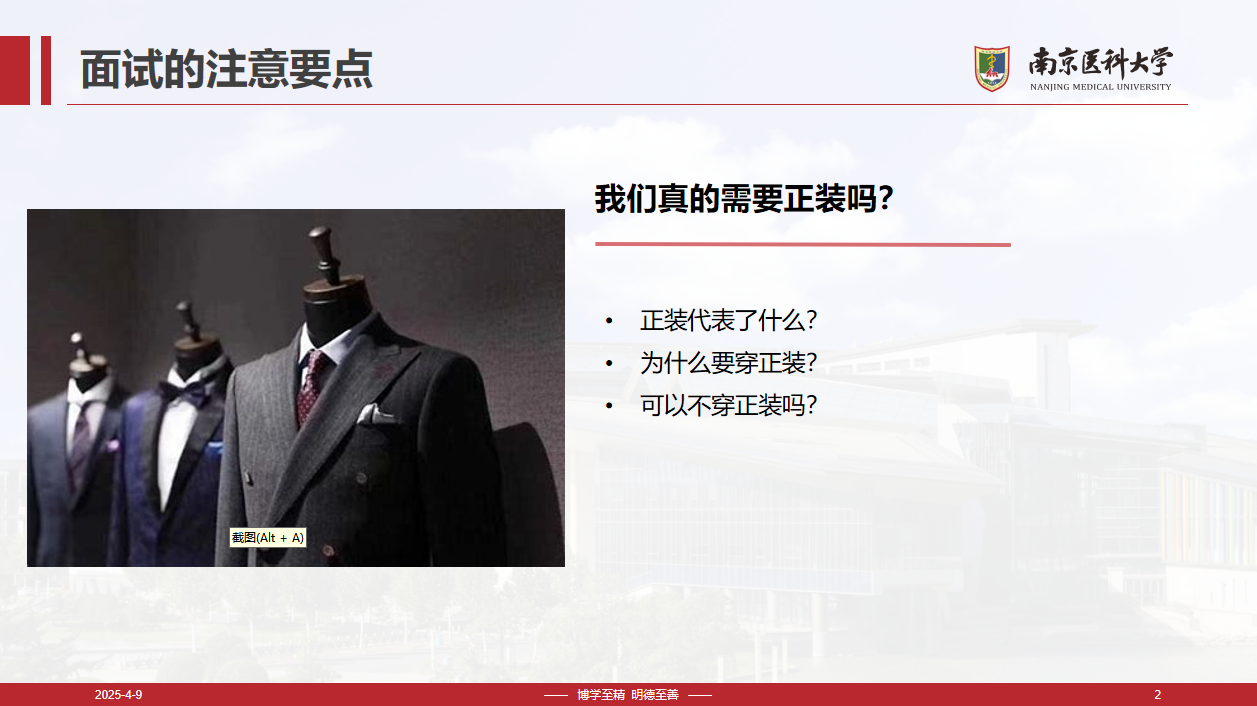 面试的注意要点

南京医科大学
NANJING MEDICAL UNIVERSITY

截图(Alt + A)

我们真的需要正装吗?

• 正装代表了什么?
• 为什么要穿正装?
• 可以不穿正装吗?

2025-4-9

—— 博学至精 明德至善 ——

2